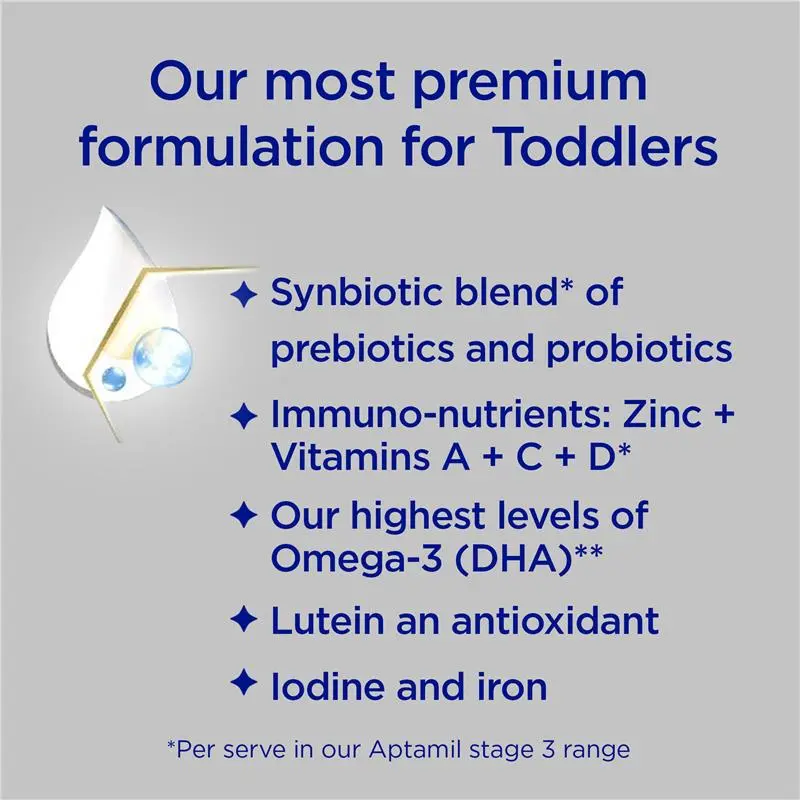 Our most premium formulation for Toddlers

✦ Synbiotic blend* of prebiotics and probiotics

✦ Immuno-nutrients: Zinc + Vitamins A + C + D*

✦ Our highest levels of Omega-3 (DHA)**

✦ Lutein an antioxidant

✦ Iodine and iron

*Per serve in our Aptamil stage 3 range